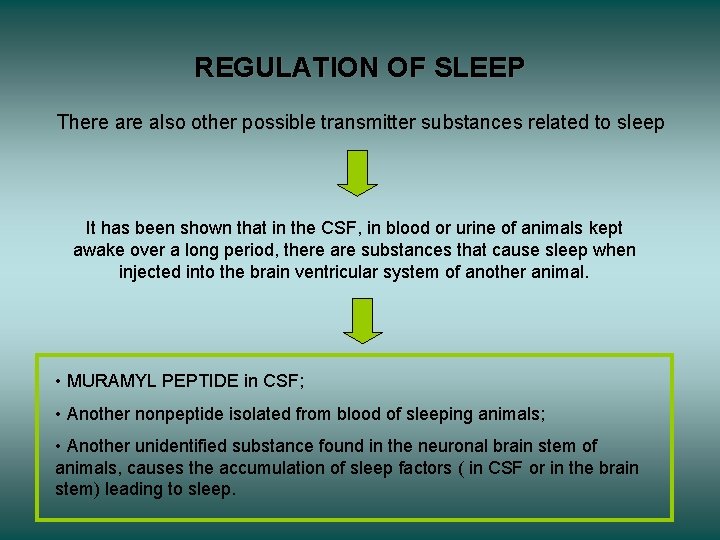 REGULATION OF SLEEP

There are also other possible transmitter substances related to sleep

It has been shown that in the CSF, in blood or urine of animals kept awake over a long period, there are substances that cause sleep when injected into the brain ventricular system of another animal.

• MURAMYL PEPTIDE in CSF;

• Another nonpeptide isolated from blood of sleeping animals;

• Another unidentified substance found in the neuronal brain stem of animals, causes the accumulation of sleep factors ( in CSF or in the brain stem) leading to sleep.